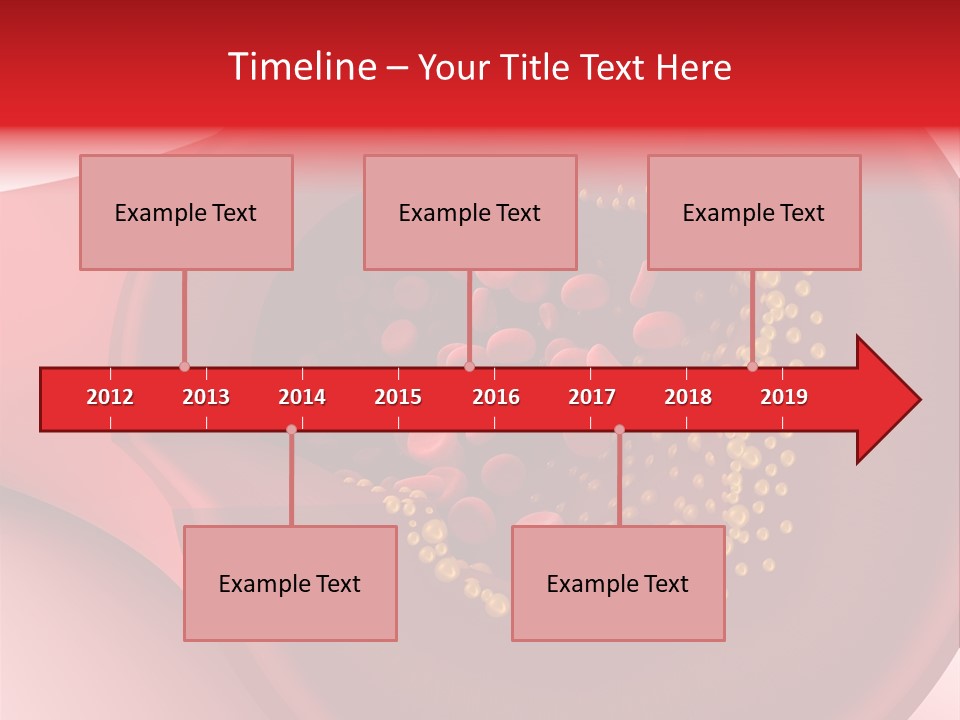 Timeline – Your Title Text Here

Example Text

Example Text

Example Text

2012 2013 2014 2015 2016 2017 2018 2019

Example Text

Example Text